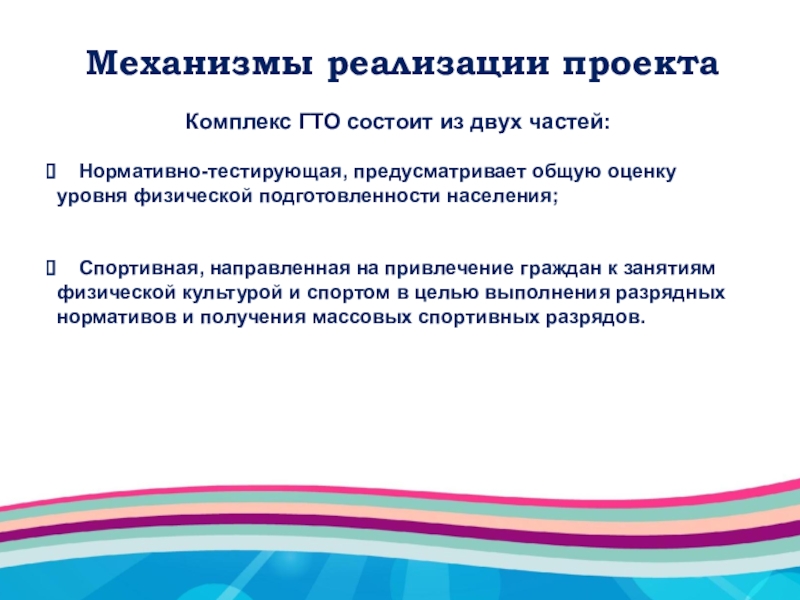 Механизмы реализации проекта

Комплекс ГТО состоит из двух частей:

Нормативно-тестирующая, предусматривает общую оценку уровня физической подготовленности населения;

Спортивная, направленная на привлечение граждан к занятиям физической культурой и спортом в целью выполнения разрядных нормативов и получения массовых спортивных разрядов.